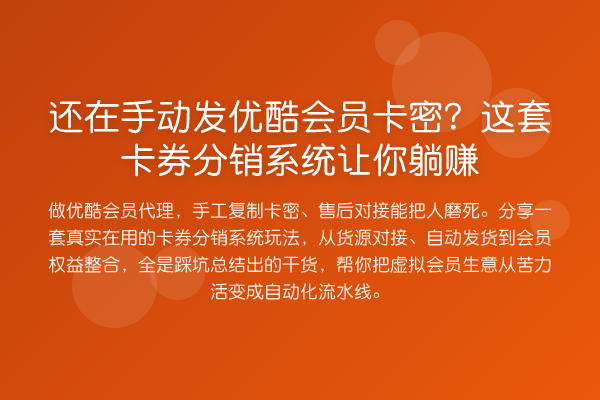 还在手动发优酷会员卡密？这套卡券分销系统让你躺赚

做优酷会员代理，手工复制卡密、售后对接能把人磨死。分享一套真实在用的卡券分销系统玩法，从货源对接、自动发货到会员权益整合，全是踩坑总结出的干货，帮你把虚拟会员生意从苦力活变成自动化流水线。